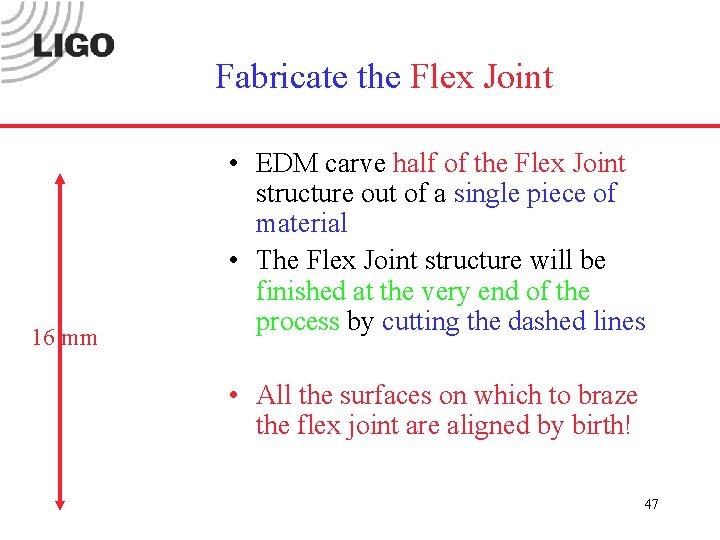 LIGO

Fabricate the Flex Joint

16 mm

• EDM carve half of the Flex Joint structure out of a single piece of material

• The Flex Joint structure will be finished at the very end of the process by cutting the dashed lines

• All the surfaces on which to braze the flex joint are aligned by birth!

47